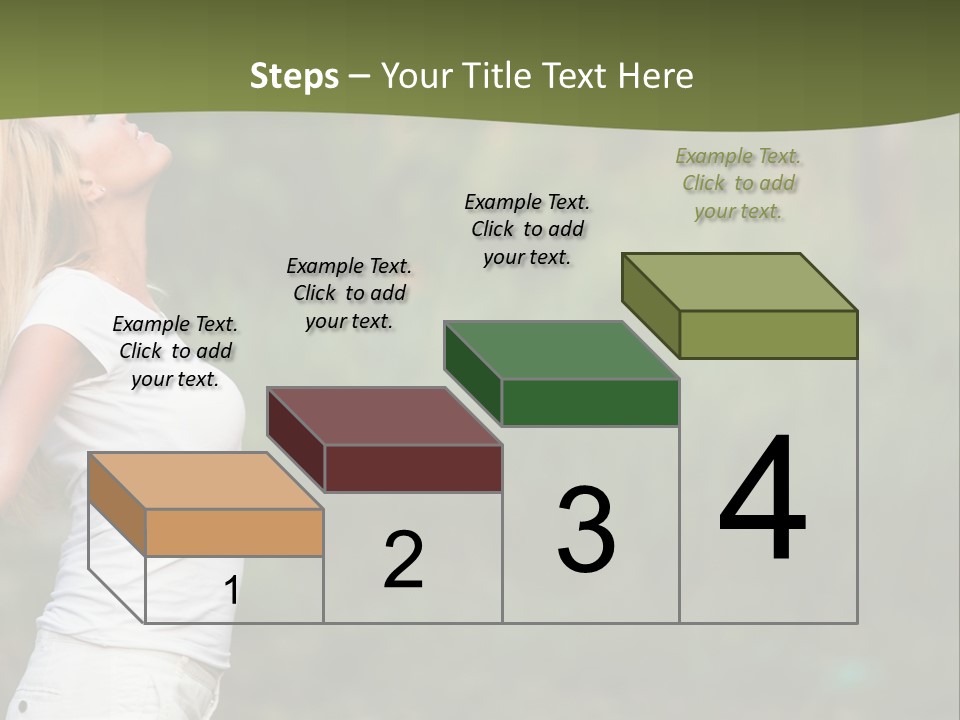 Steps – Your Title Text Here

Example Text. Click to add your text.

Example Text. Click to add your text.

Example Text. Click to add your text.

Example Text. Click to add your text.

1

2

3

4